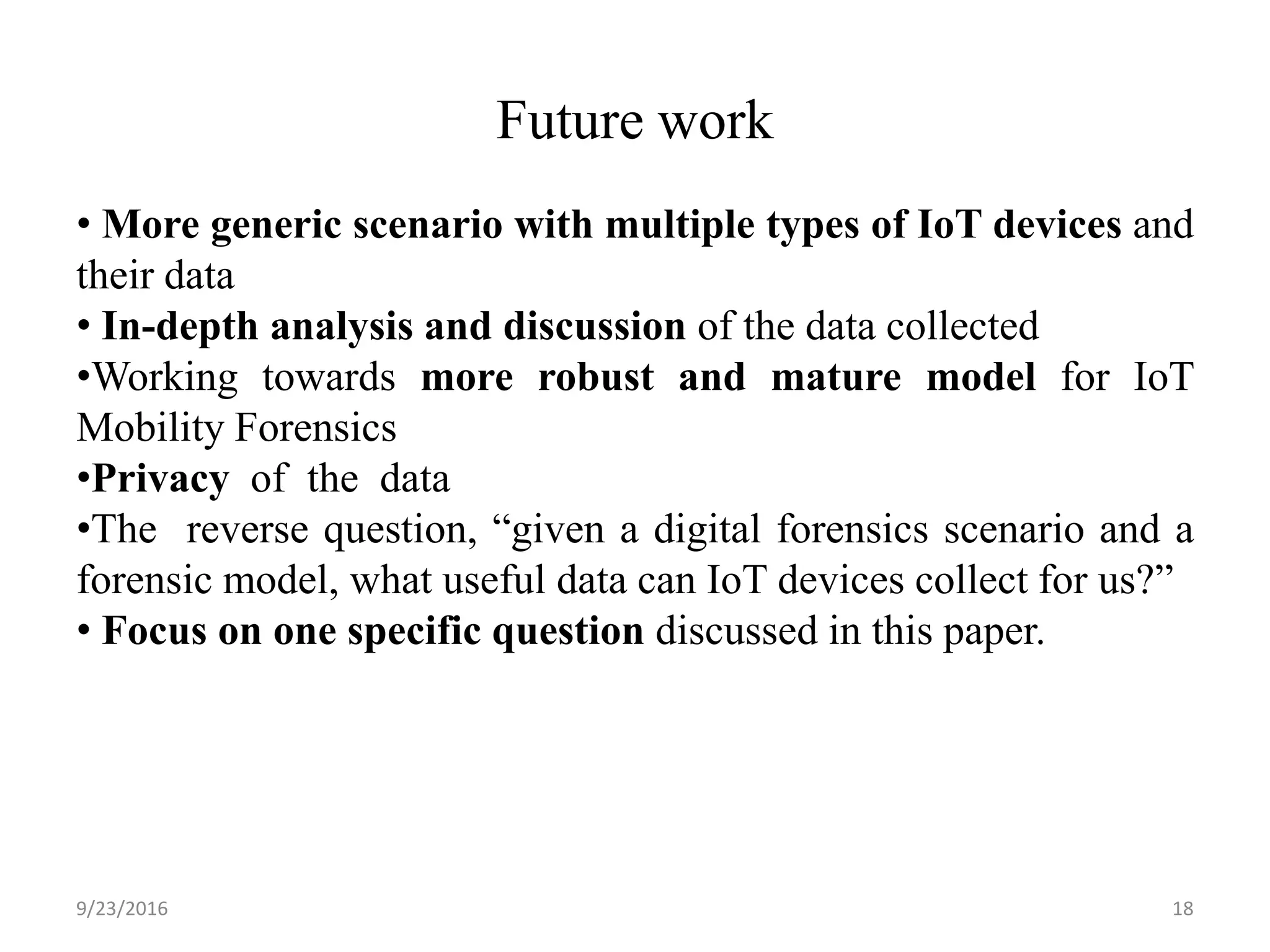 Future work

• More generic scenario with multiple types of IoT devices and their data
• In-depth analysis and discussion of the data collected
•Working towards more robust and mature model for IoT Mobility Forensics
•Privacy of the data
•The reverse question, “given a digital forensics scenario and a forensic model, what useful data can IoT devices collect for us?”
• Focus on one specific question discussed in this paper.

9/23/2016

18